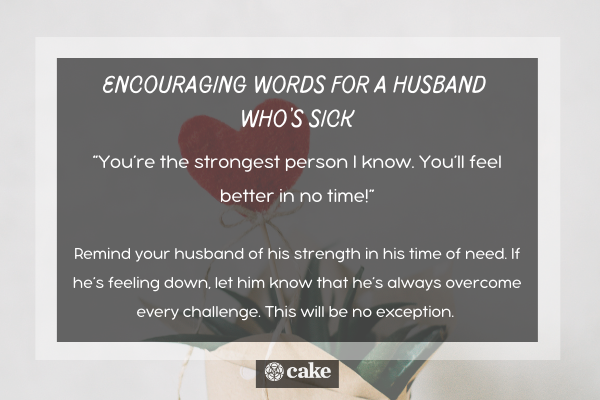 ENCOURAGING WORDS FOR A HUSBAND WHO'S SICK

"You're the strongest person I know. You'll feel better in no time!"

Remind your husband of his strength in his time of need. If he's feeling down, let him know that he's always overcome every challenge. This will be no exception.

cake